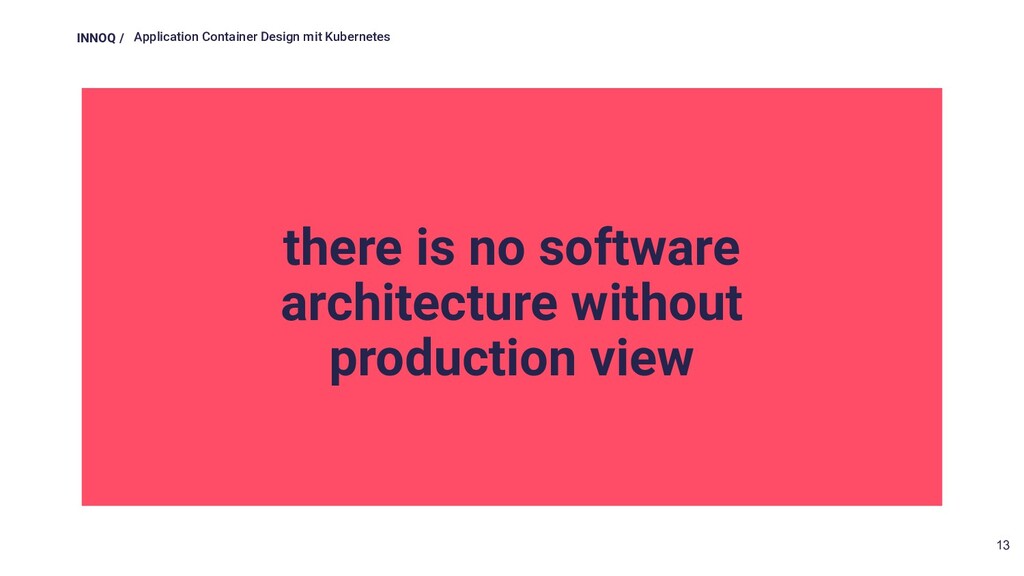 INNOQ / Application Container Design mit Kubernetes

there is no software architecture without production view

13